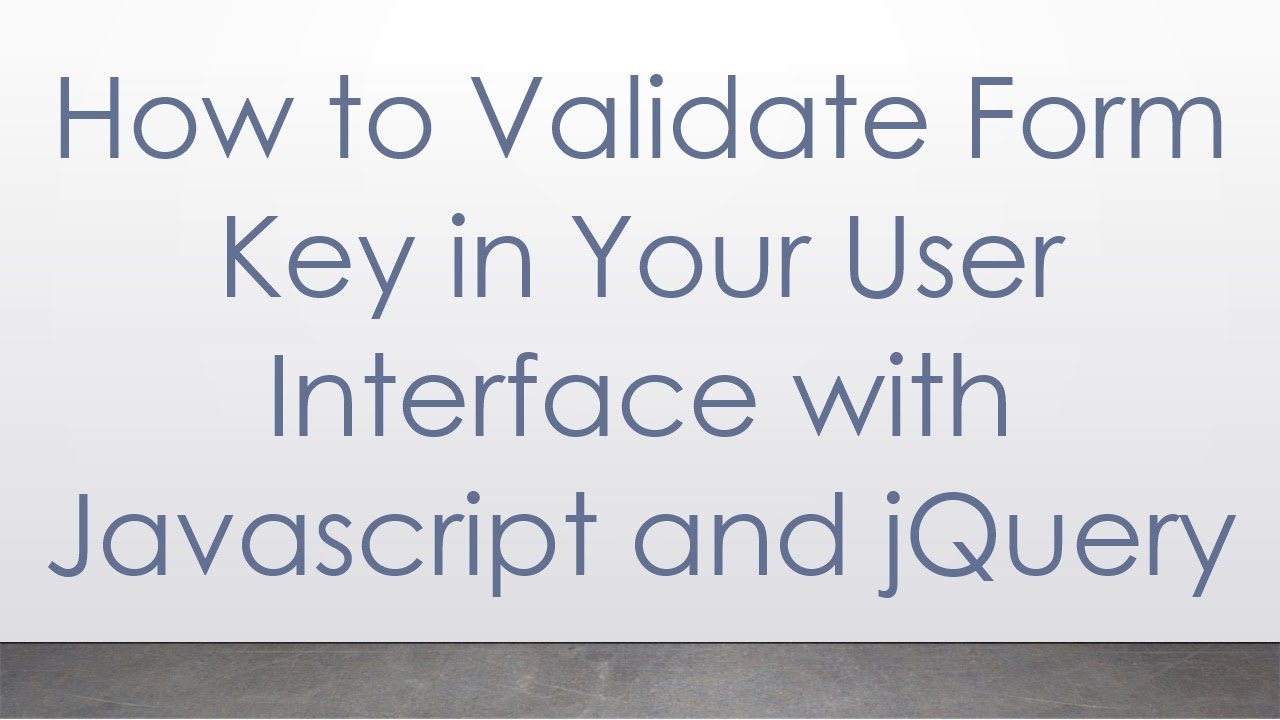 How to Validate Form Key in Your User Interface with Javascript and jQuery